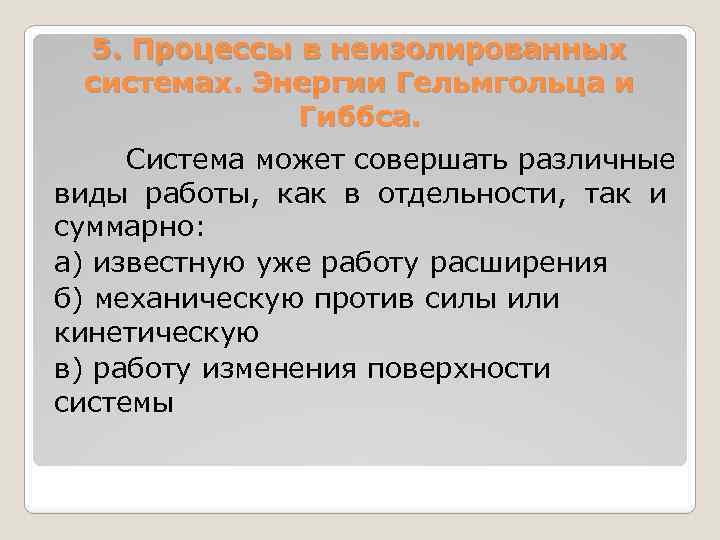 5. Процессы в неизолированных системах. Энергии Гельмгольца и Гиббса.

Система может совершать различные виды работы, как в отдельности, так и суммарно:

а) известную уже работу расширения

б) механическую против силы или кинетическую

в) работу изменения поверхности системы